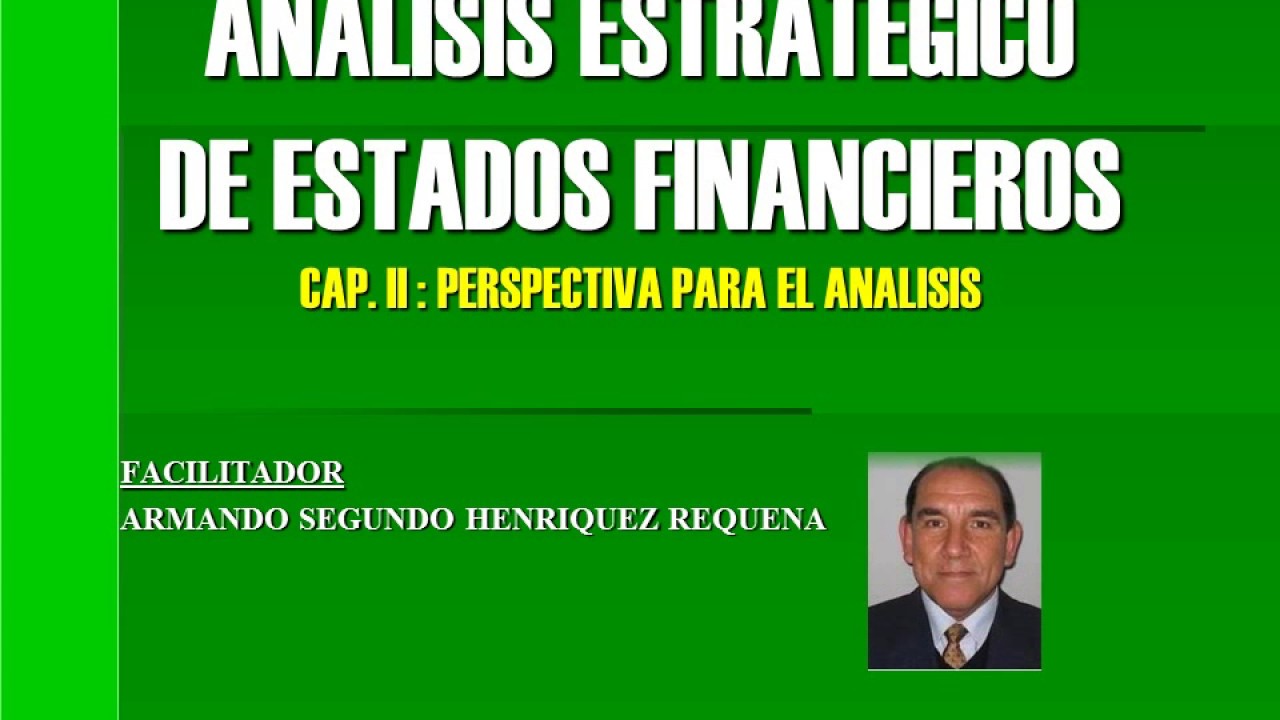 ANALISIS ESTRATEGICO
DE ESTADOS FINANCIEROS
CAP. II : PERSPECTIVA PARA EL ANALISIS

FACILITADOR
ARMANDO SEGUNDO HENRIQUEZ REQUENA